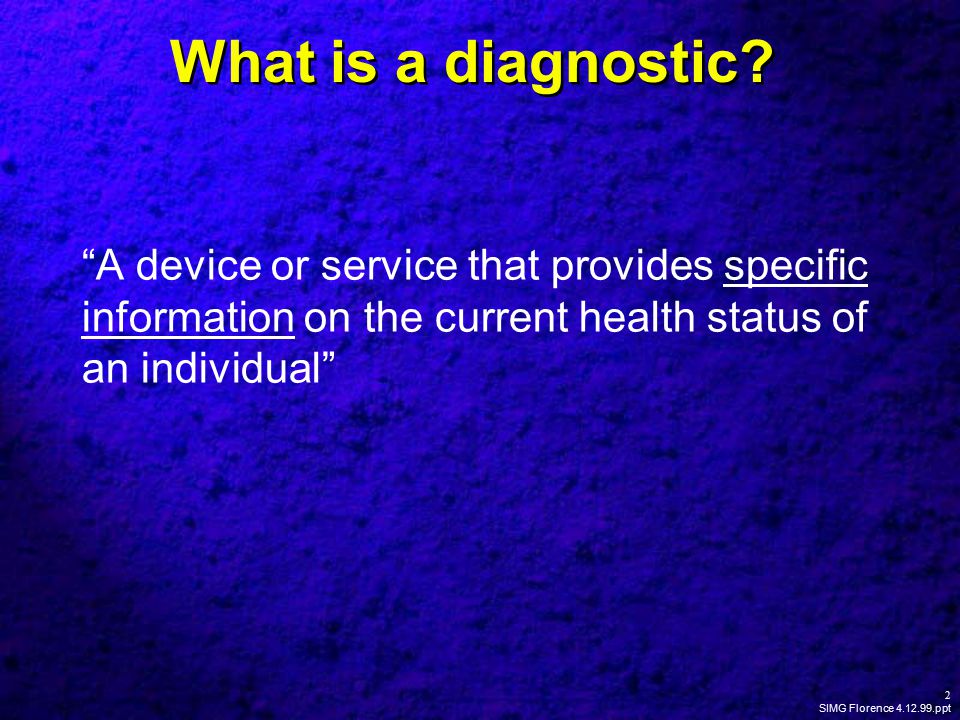 What is a diagnostic?

“A device or service that provides specific information on the current health status of an individual”

2
SIMG Florence 4.12.99.ppt